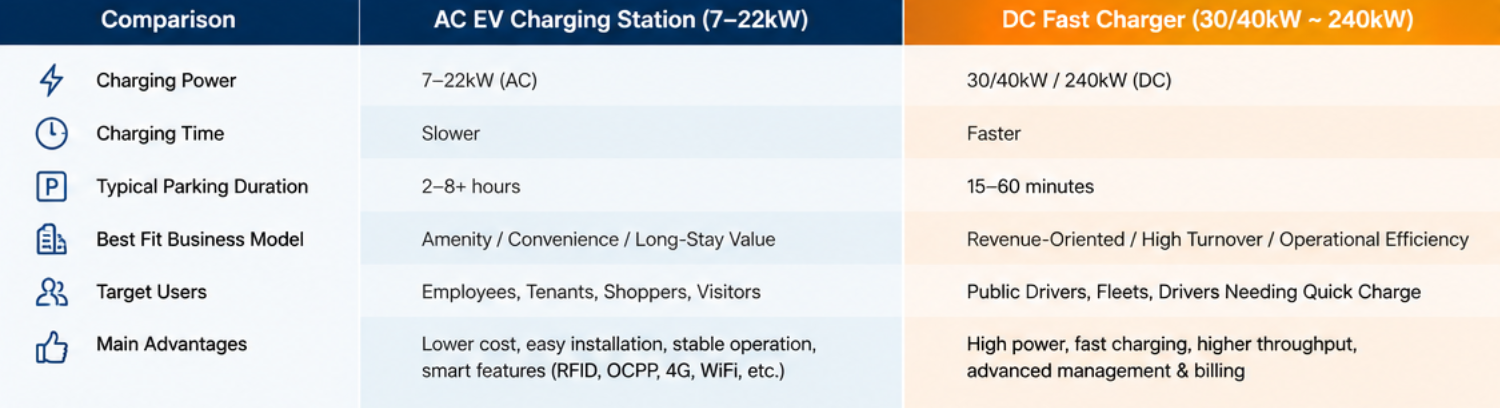 | Comparison | AC EV Charging Station (7–22kW) | DC Fast Charger (30/40kW ~ 240kW) |
|---|---|---|
| Charging Power | 7–22kW (AC) | 30/40kW / 240kW (DC) |
| Charging Time | Slower | Faster |
| Typical Parking Duration | 2–8+ hours | 15–60 minutes |
| Best Fit Business Model | Amenity / Convenience / Long-Stay Value | Revenue-Oriented / High Turnover / Operational Efficiency |
| Target Users | Employees, Tenants, Shoppers, Visitors | Public Drivers, Fleets, Drivers Needing Quick Charge |
| Main Advantages | Lower cost, easy installation, stable operation, smart features (RFID, OCPP, 4G, WiFi, etc.) | High power, fast charging, higher throughput, advanced management & billing |